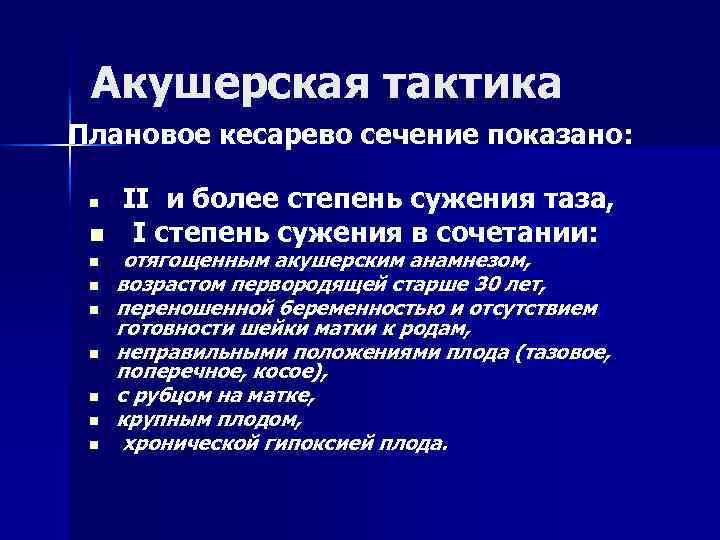 Акушерская тактика

Плановое кесарево сечение показано:

- II и более степень сужения таза,
- I степень сужения в сочетании:
- отягощенным акушерским анамнезом,
- возрастом первородящей старше 30 лет,
- переношенной беременностью и отсутствием готовности шейки матки к родам,
- неправильными положениями плода (тазовое, поперечное, косое),
- с рубцом на матке,
- крупным плодом,
- хронической гипоксией плода.